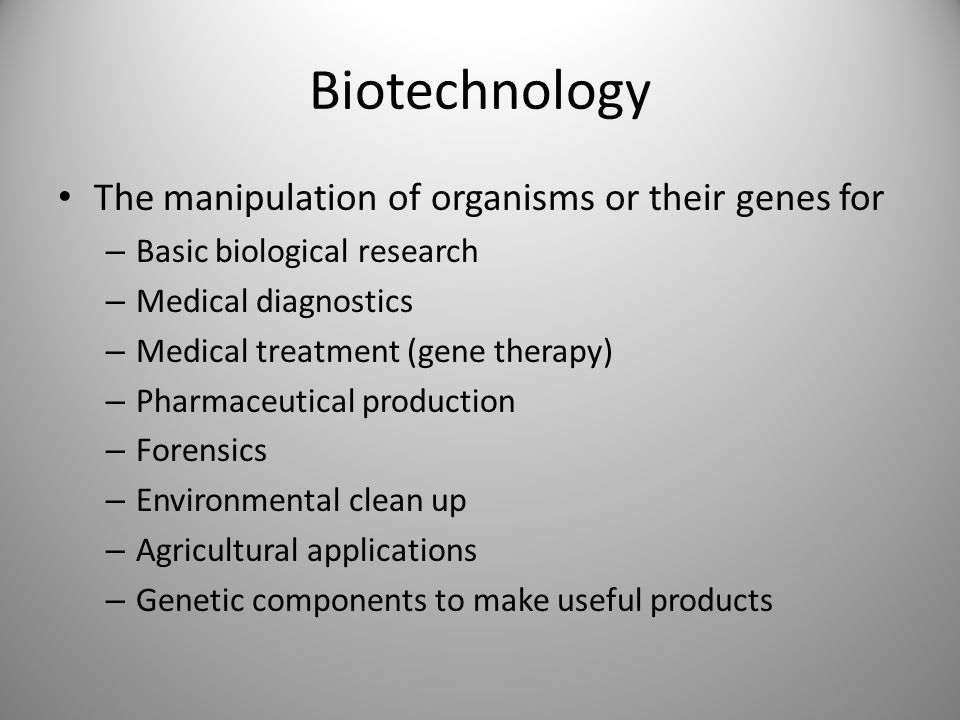 Biotechnology

• The manipulation of organisms or their genes for
– Basic biological research
– Medical diagnostics
– Medical treatment (gene therapy)
– Pharmaceutical production
– Forensics
– Environmental clean up
– Agricultural applications
– Genetic components to make useful products